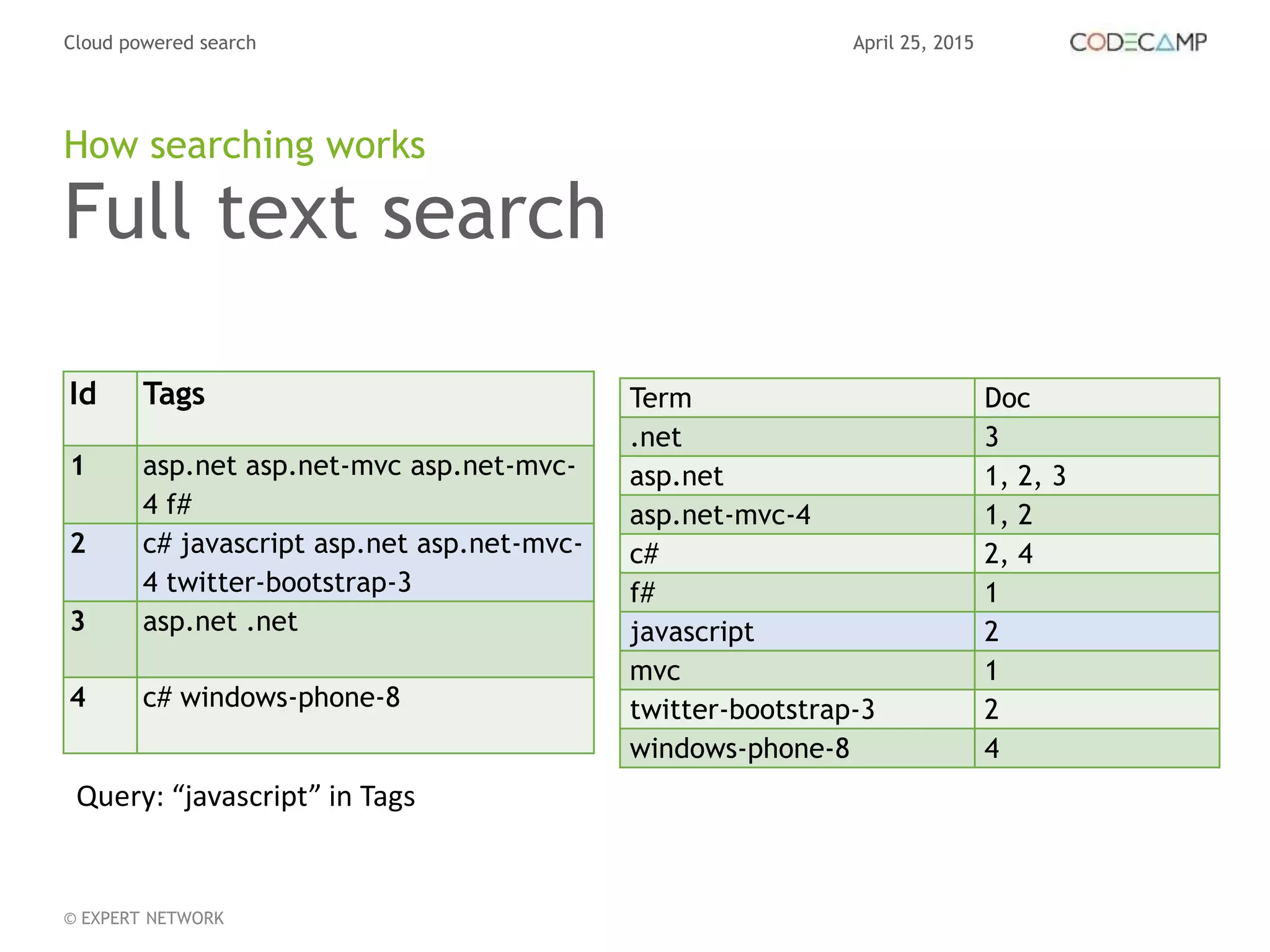 Cloud powered search

April 25, 2015

CODECAMP

How searching works

Full text search

| Id | Tags |
|---|---|
| 1 | asp.net asp.net-mvc asp.net-mvc-4 f# |
| 2 | c# javascript asp.net asp.net-mvc-4 twitter-bootstrap-3 |
| 3 | asp.net .net |
| 4 | c# windows-phone-8 |

Query: “javascript” in Tags

| Term | Doc |
|---|---|
| .net | 3 |
| asp.net | 1, 2, 3 |
| asp.net-mvc-4 | 1, 2 |
| c# | 2, 4 |
| f# | 1 |
| javascript | 2 |
| mvc | 1 |
| twitter-bootstrap-3 | 2 |
| windows-phone-8 | 4 |

© EXPERT NETWORK